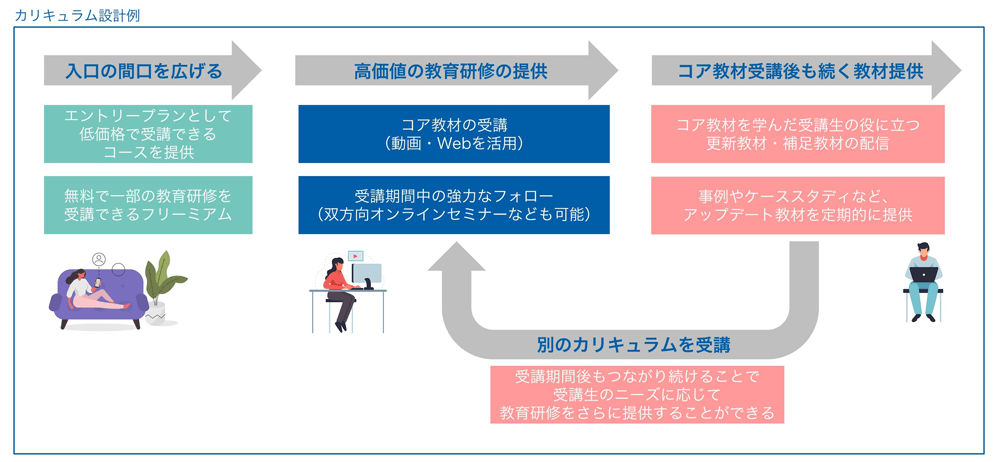 カリキュラム設計例

入口の間口を広げる

エントリープランとして低価格で受講できるコースを提供

無料で一部の教育研修を受講できるフリーミアム

高価値の教育研修の提供

コア教材の受講（動画・Webを活用）

受講期間中の強力なフォロー（双方向オンラインセミナーなども可能）

コア教材受講後も続く教材提供

コア教材を学んだ受講生の役に立つ更新教材・補足教材の配信

事例やケーススタディなど、アップデート教材を定期的に提供

別のカリキュラムを受講

受講期間後もつながり続けることで受講生のニーズに応じて教育研修をさらに提供することができる